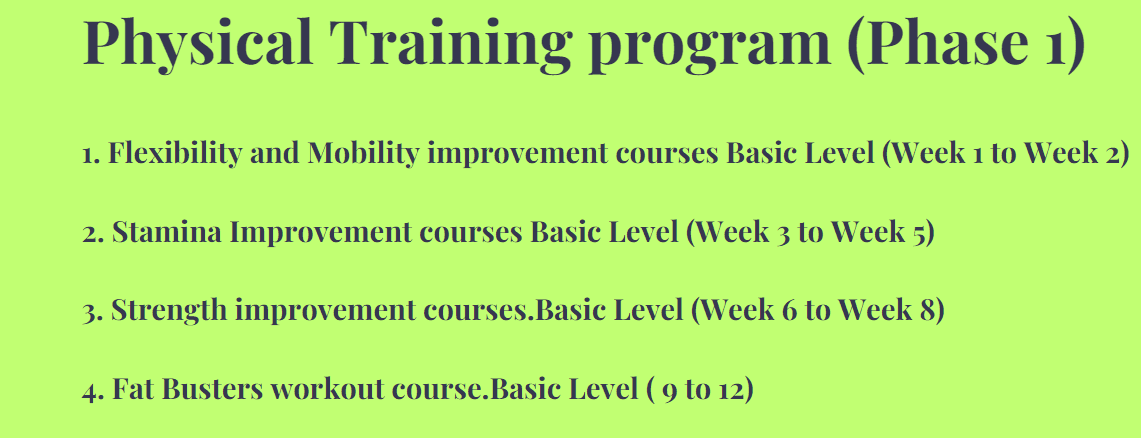 Physical Training program (Phase 1)

1. Flexibility and Mobility improvement courses Basic Level (Week 1 to Week 2)

2. Stamina Improvement courses Basic Level (Week 3 to Week 5)

3. Strength improvement courses.Basic Level (Week 6 to Week 8)

4. Fat Busters workout course.Basic Level ( 9 to 12)